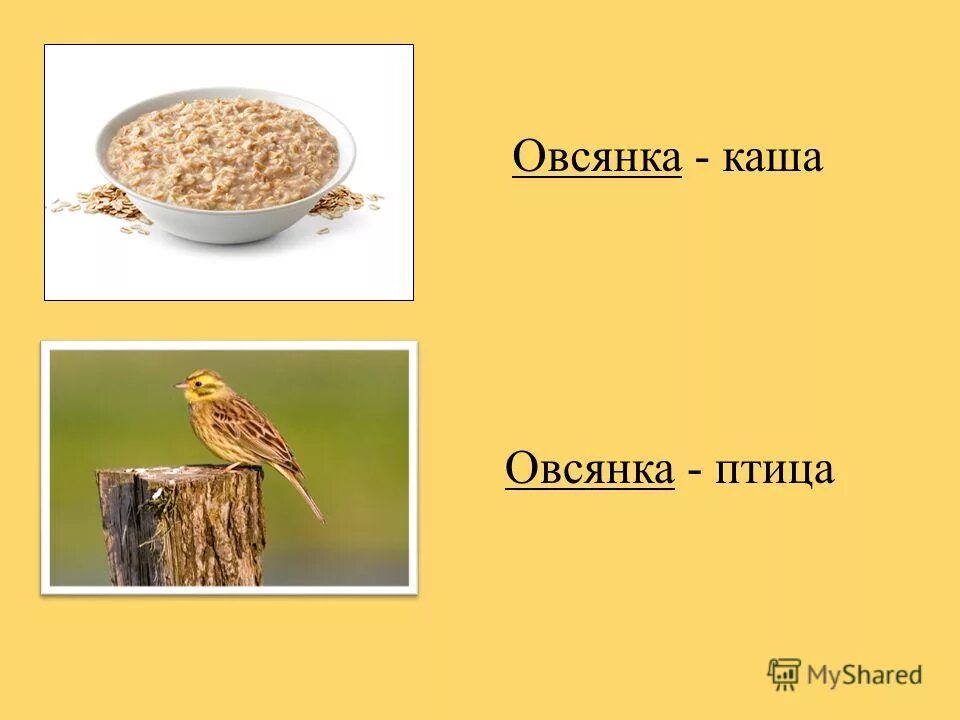 Овсянка - каша

Овсянка - птица

MyShared